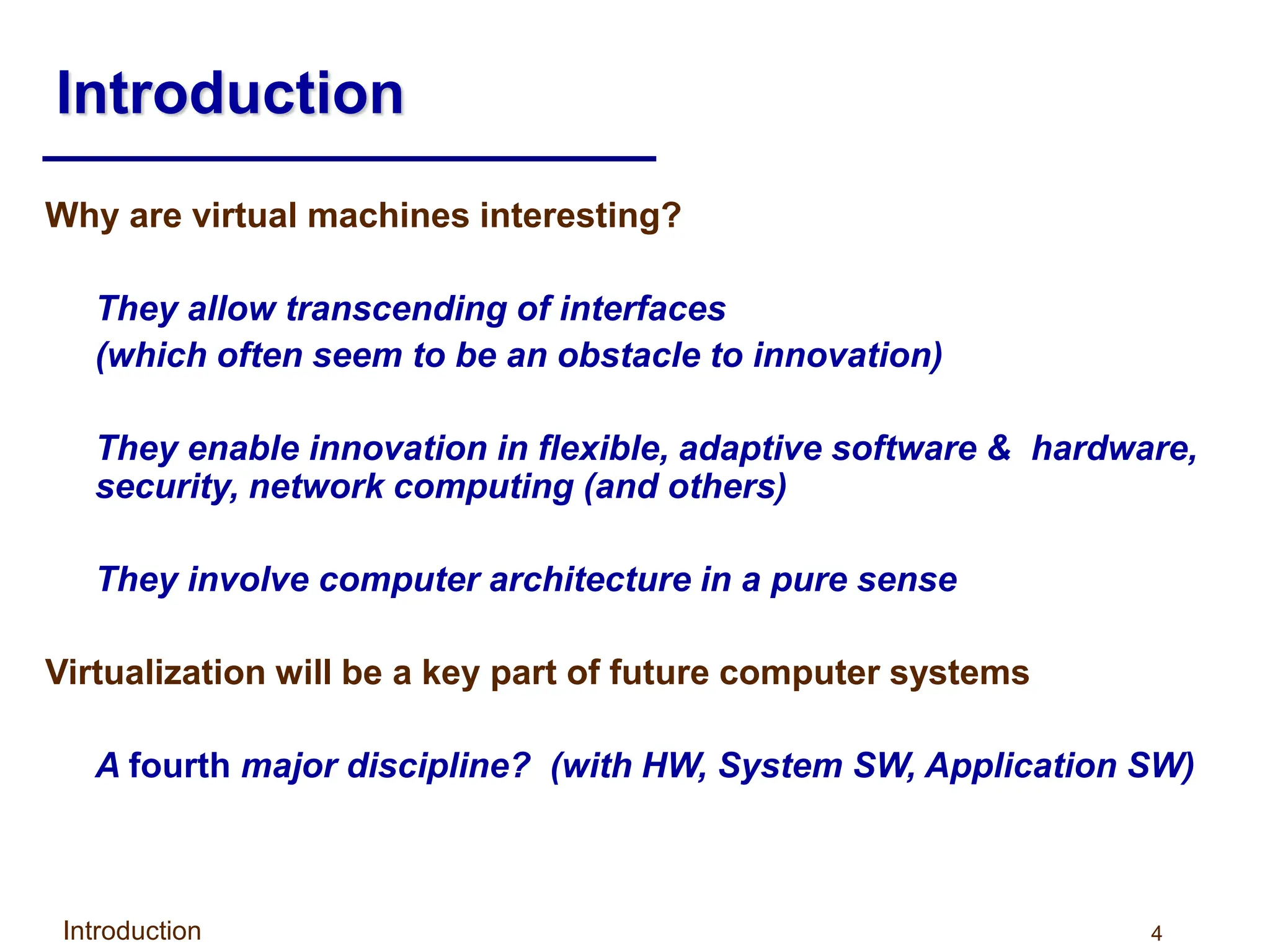 Introduction

Why are virtual machines interesting?

They allow transcending of interfaces
(which often seem to be an obstacle to innovation)

They enable innovation in flexible, adaptive software & hardware, security, network computing (and others)

They involve computer architecture in a pure sense

Virtualization will be a key part of future computer systems

A fourth major discipline? (with HW, System SW, Application SW)

Introduction

4